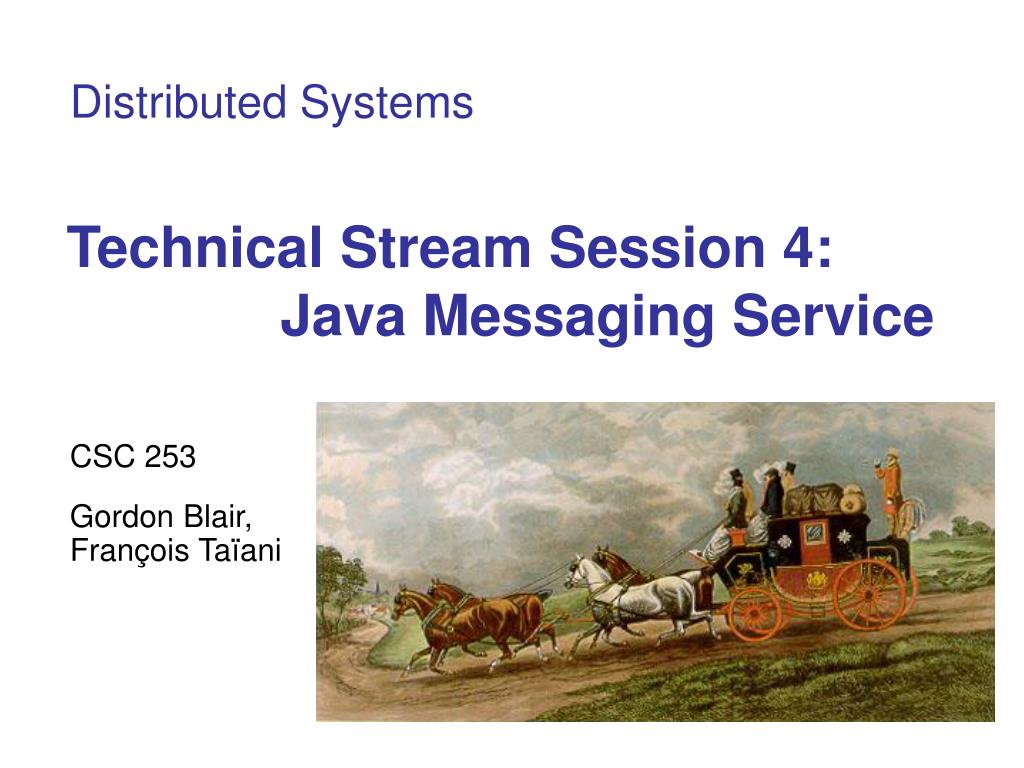 Distributed Systems

Technical Stream Session 4: Java Messaging Service

CSC 253

Gordon Blair, François Taïani